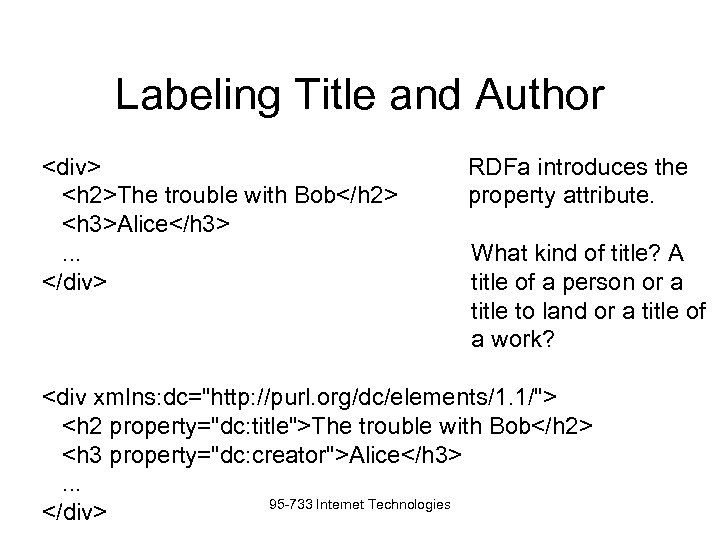 Labeling Title and Author

<div>
<h2>The trouble with Bob</h2>
<h3>Alice</h3>
...
</div>

RDFa introduces the property attribute.

What kind of title? A title of a person or a title to land or a title of a work?

<div xmlns:dc="http://purl.org/dc/elements/1.1/">
<h2 property="dc:title">The trouble with Bob</h2>
<h3 property="dc:creator">Alice</h3>
...
</div>

95-733 Internet Technologies